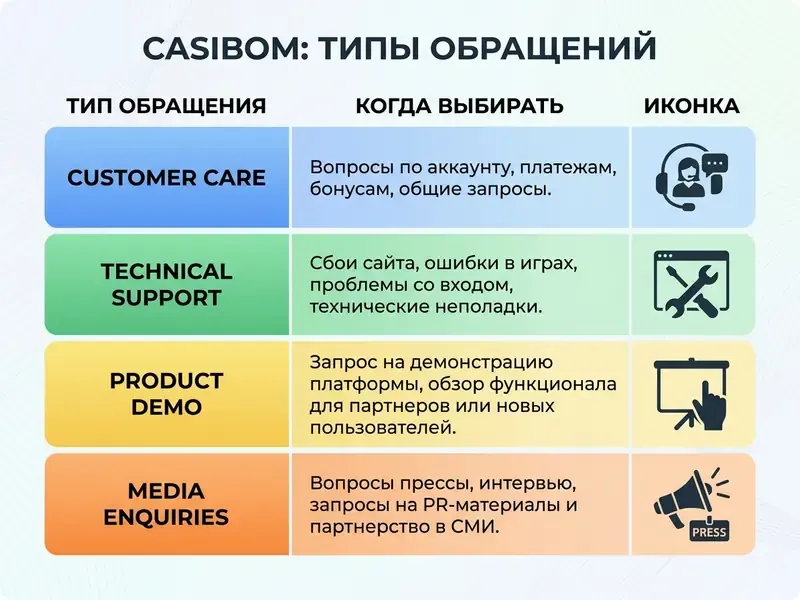 CASIBOM: ТИПЫ ОБРАЩЕНИЙ

| ТИП ОБРАЩЕНИЯ | КОГДА ВЫБИРАТЬ | ИКОНКА |
|---|---|---|
| CUSTOMER CARE | Вопросы по аккаунту, платежам, бонусам, общие запросы. | |
| TECHNICAL SUPPORT | Сбои сайта, ошибки в играх, проблемы со входом, технические неполадки. | |
| PRODUCT DEMO | Запрос на демонстрацию платформы, обзор функционала для партнеров или новых пользователей. | |
| MEDIA ENQUIRIES | Вопросы прессы, интервью, запросы на PR-материалы и партнерство в СМИ. | PRESS |